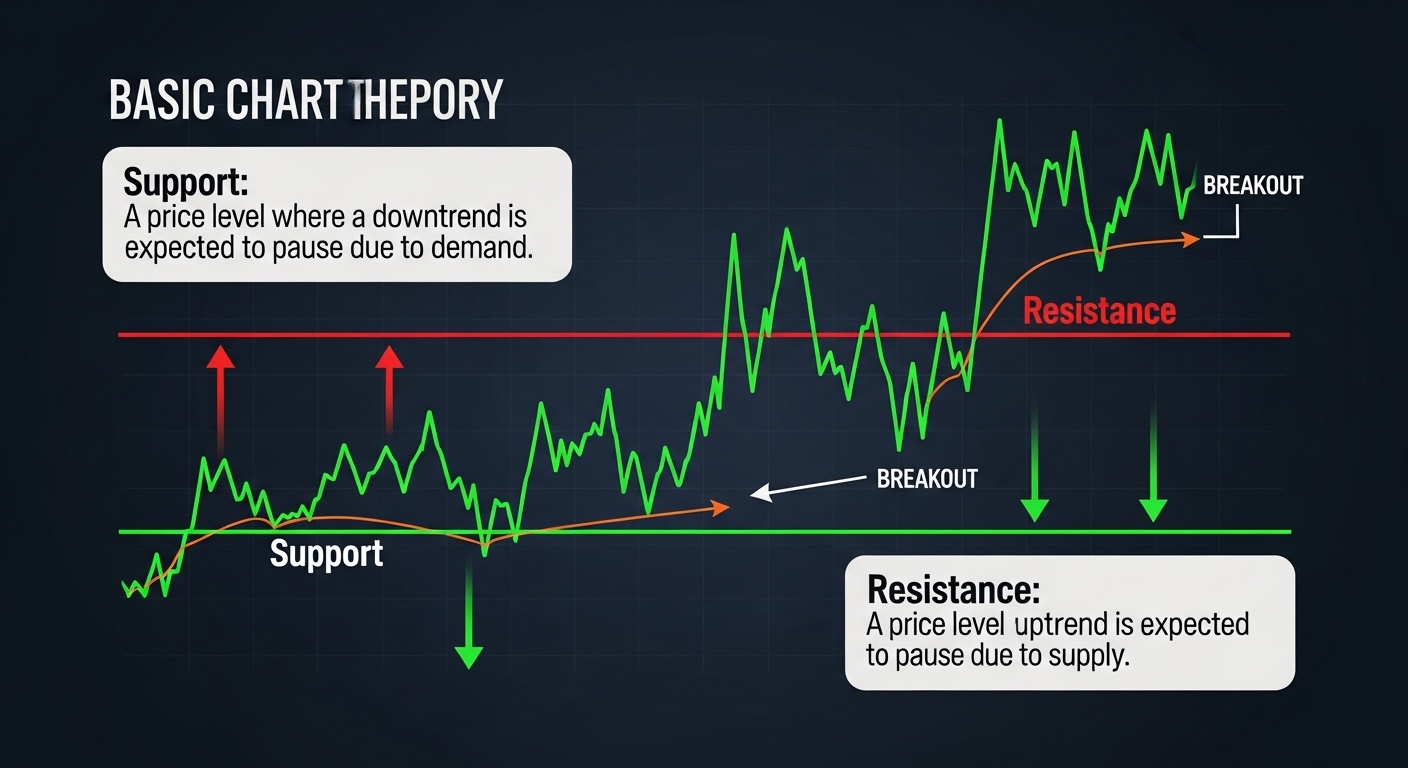 BASIC CHART THEPORY

Support:
A price level where a downtrend is expected to pause due to demand.

BREAKOUT

Resistance

BREAKOUT

Support

Resistance:
A price level uptrend is expected to pause due to supply.